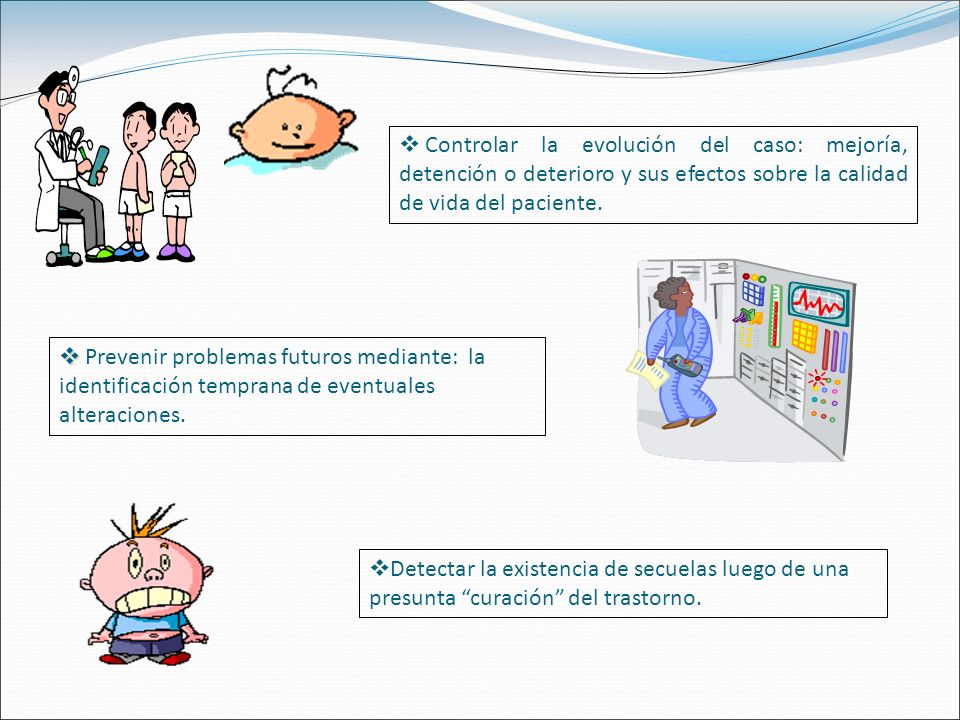 ❖ Controlar la evolución del caso: mejoría, detención o deterioro y sus efectos sobre la calidad de vida del paciente.

❖ Prevenir problemas futuros mediante: la identificación temprana de eventuales alteraciones.

❖Detectar la existencia de secuelas luego de una presunta “curación” del trastorno.